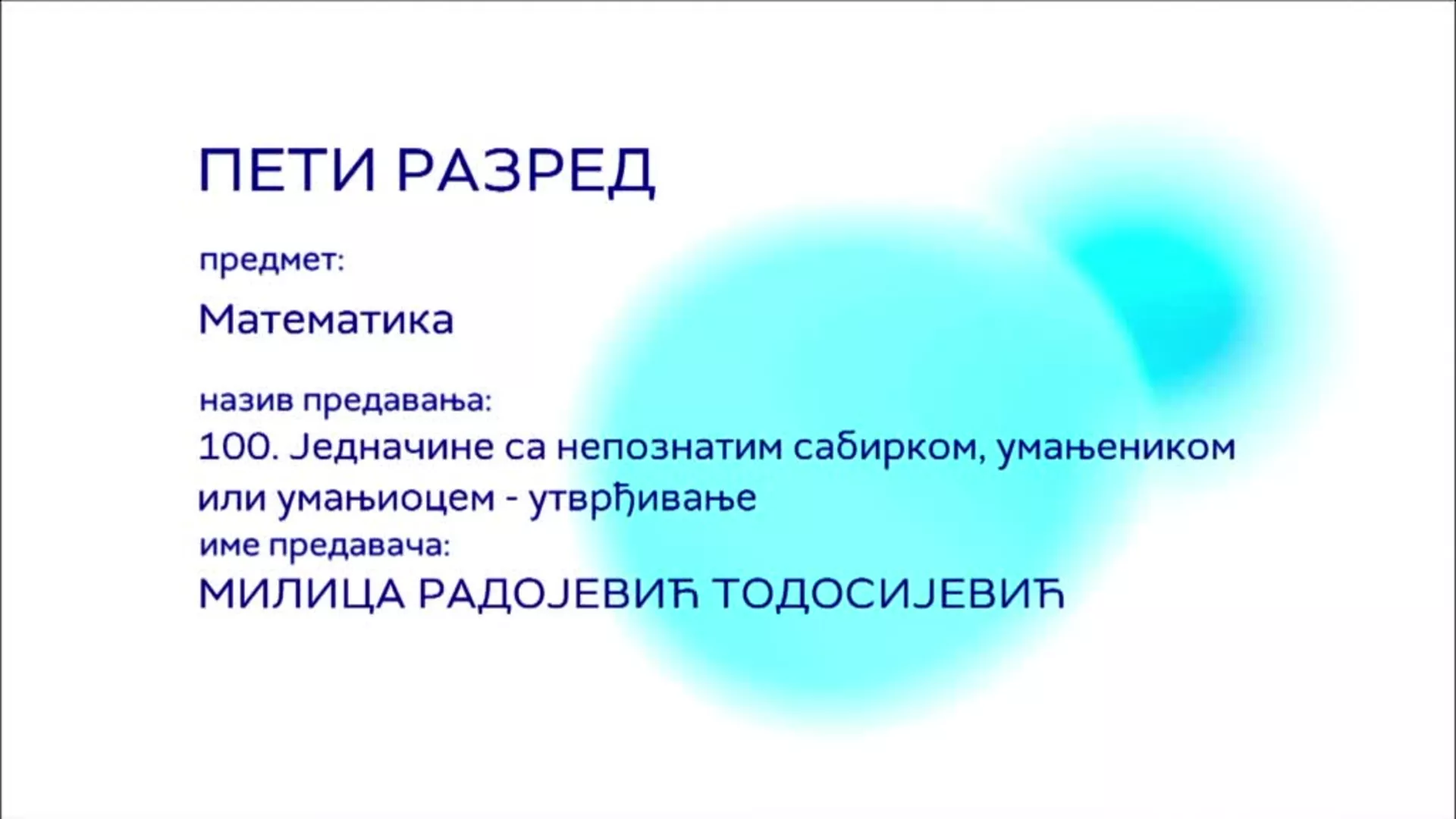 ПЕТИ РАЗРЕД

предмет:

Математика

назив предавања:

100. Једначине са непознатим сабирком, умањеником или умањиоцем - утврђивање

име предавача:

МИЛИЦА РАДОЈЕВИЋ ТОДОСИЈЕВИЋ